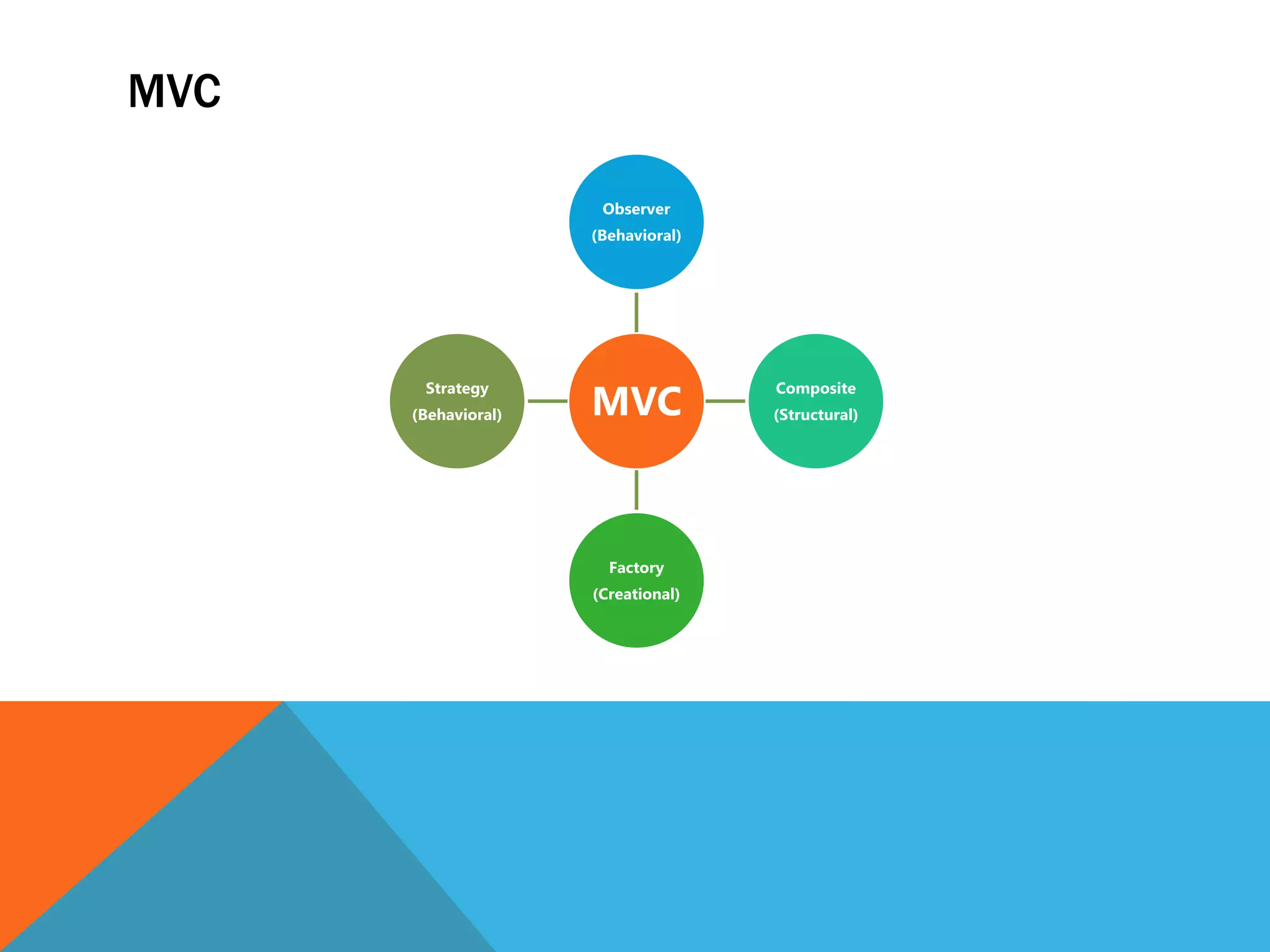 MVC

Observer
(Behavioral)

Strategy
(Behavioral)

MVC

Composite
(Structural)

Factory
(Creational)